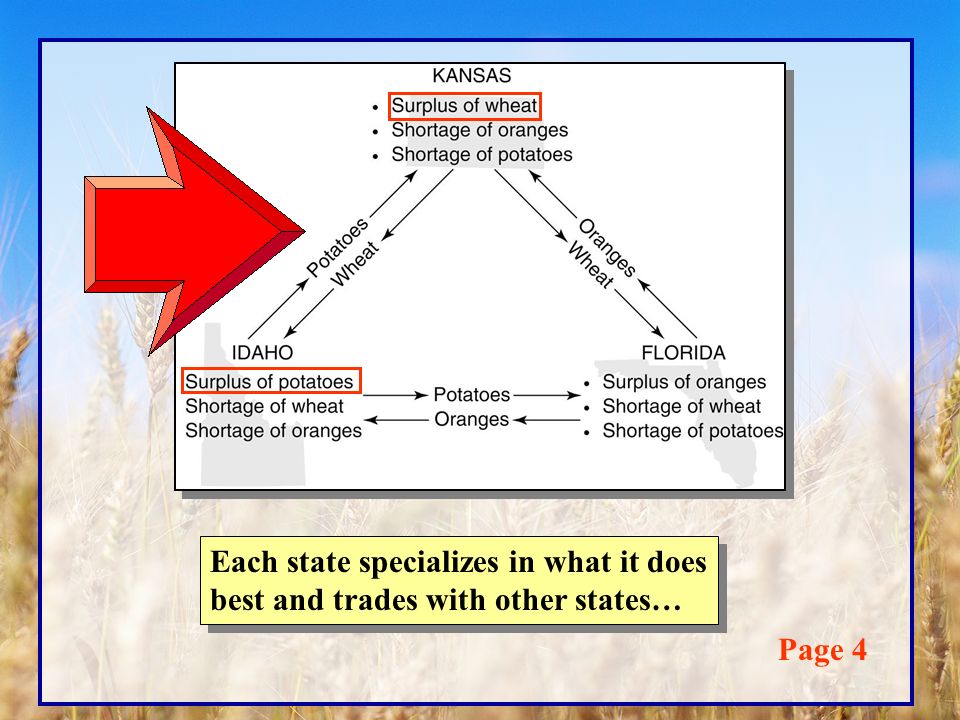 KANSAS
• Surplus of wheat
• Shortage of oranges
• Shortage of potatoes

Potatoes
Wheat

Oranges
Wheat

IDAHO
Surplus of potatoes
Shortage of wheat
Shortage of oranges

Potatoes
Oranges

FLORIDA
• Surplus of oranges
• Shortage of wheat
• Shortage of potatoes

Each state specializes in what it does best and trades with other states…

Page 4